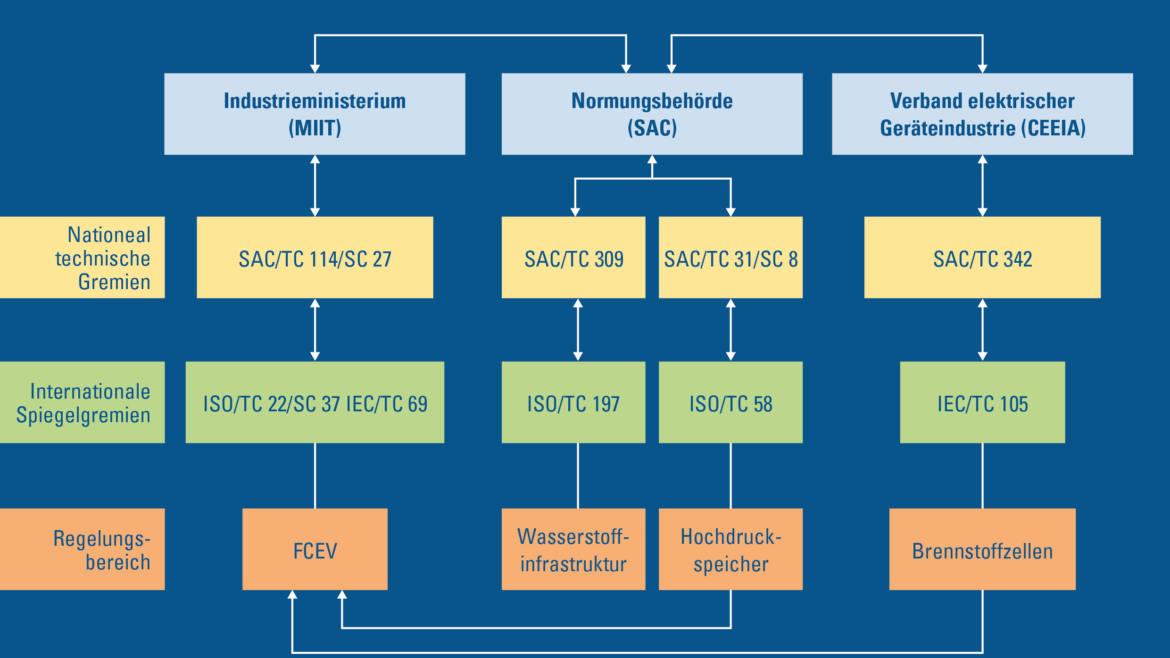 Industrieministerium (MIIT)

Normungsbehörde (SAC)

Verband elektrischer Geräteindustrie (CEEIA)

Nationeal technische Gremien

SAC/TC 114/SC 27

SAC/TC 309

SAC/TC 31/SC 8

SAC/TC 342

Internationale Spiegelgremien

ISO/TC 22/SC 37 IEC/TC 69

ISO/TC 197

ISO/TC 58

IEC/TC 105

Regelungsbereich

FCEV

Wasserstoffinfrastruktur

Hochdruckspeicher

Brennstoffzellen